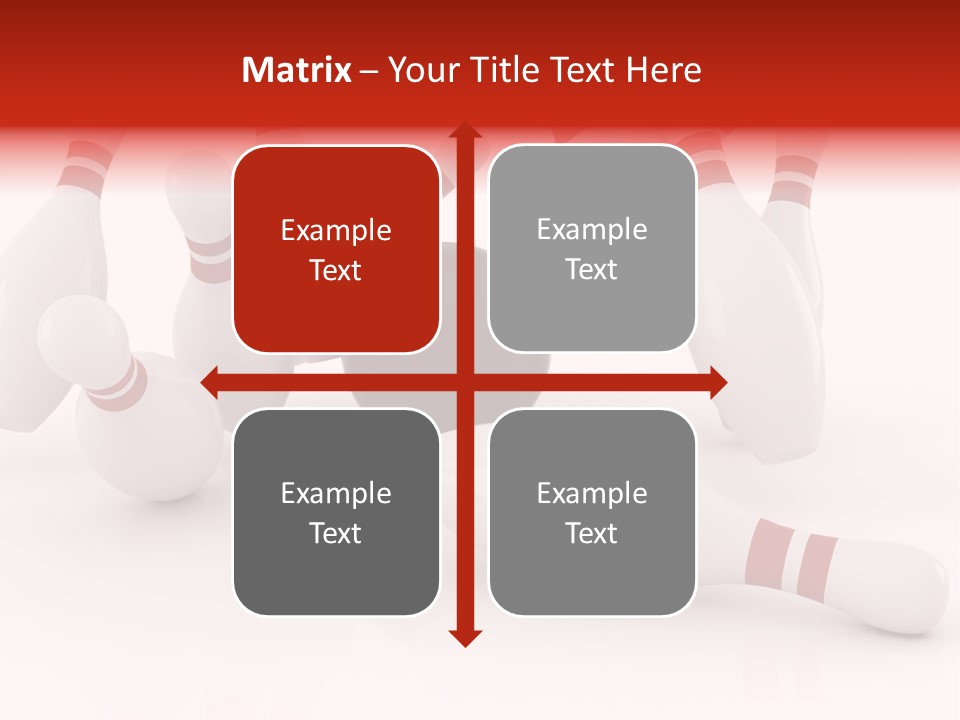 Matrix – Your Title Text Here

Example Text

Example Text

Example Text

Example Text